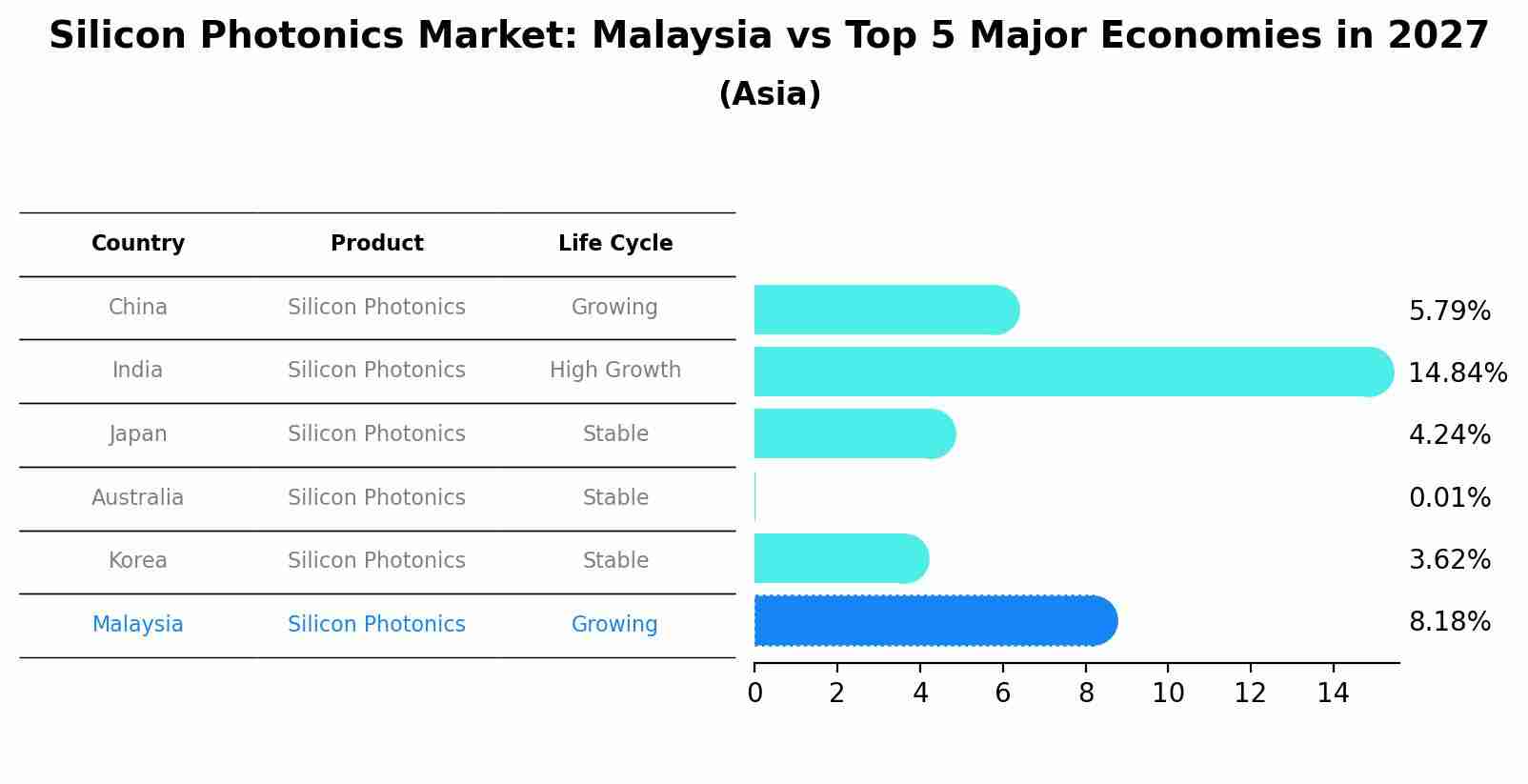 Silicon Photonics Market: Malaysia vs Top 5 Major Economies in 2027

(Asia)

| Country | Product | Life Cycle |
|---|---|---|
| China | Silicon Photonics | Growing |
| India | Silicon Photonics | High Growth |
| Japan | Silicon Photonics | Stable |
| Australia | Silicon Photonics | Stable |
| Korea | Silicon Photonics | Stable |
| Malaysia | Silicon Photonics | Growing |

5.79%
14.84%
4.24%
0.01%
3.62%
8.18%

0 2 4 6 8 10 12 14